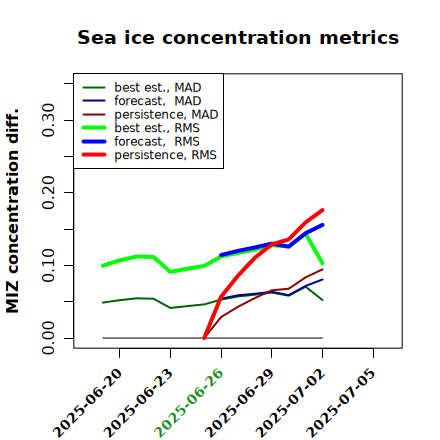 Sea ice concentration metrics

best est., MAD
forecast, MAD
persistence, MAD
best est., RMS
forecast, RMS
persistence, RMS

MIZ concentration diff.

0.00
0.10
0.20
0.30

2025-06-20
2025-06-23
2025-06-26
2025-06-29
2025-07-02
2025-07-05